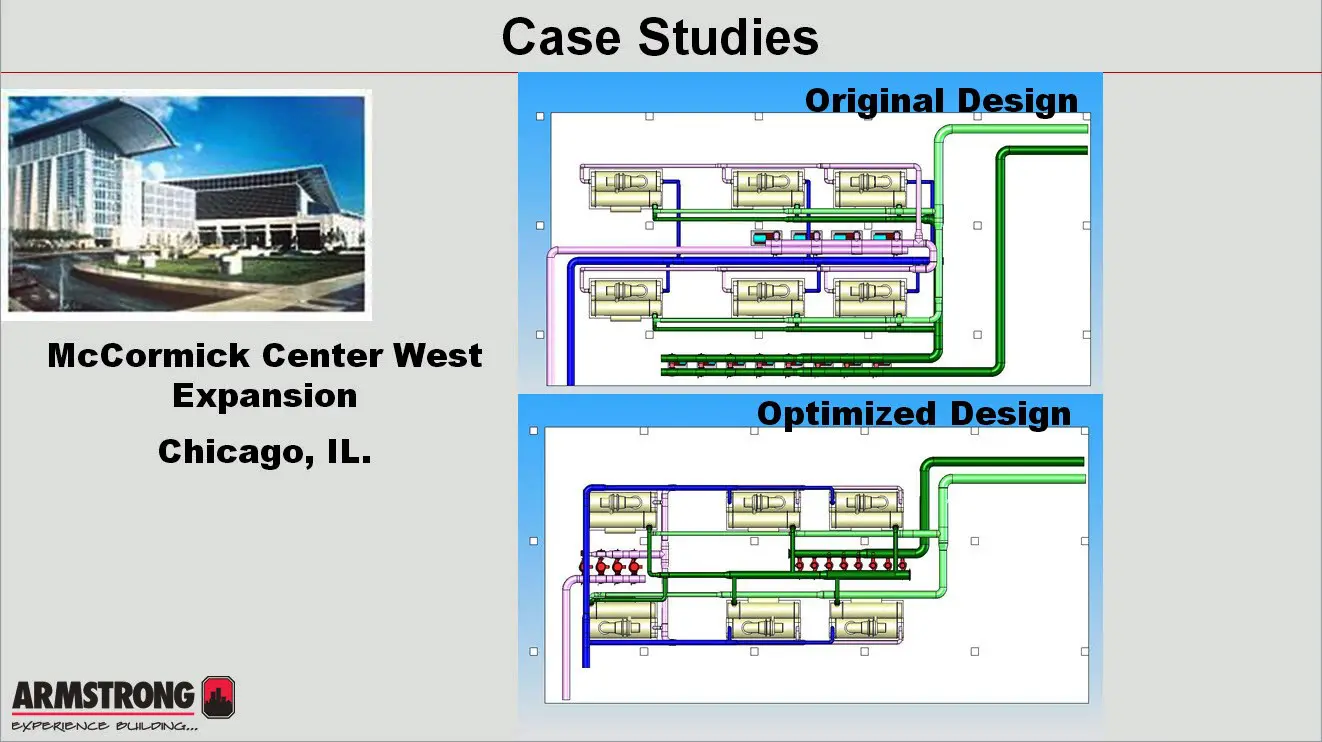 Case Studies

McCormick Center West Expansion

Chicago, IL.

Original Design

Optimized Design

ARMSTRONG
EXPERIENCE BUILDING...